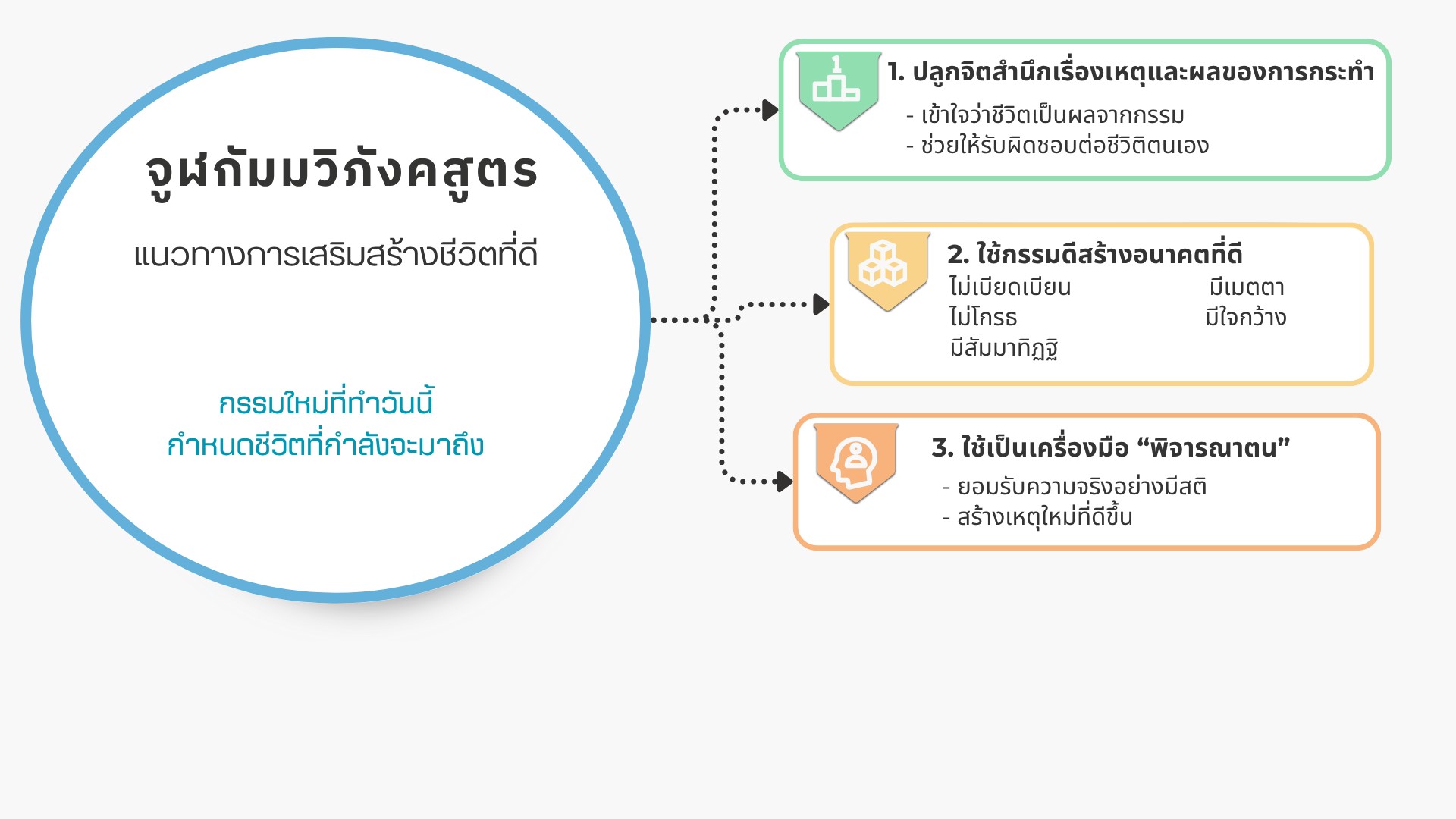 จูฬกัมมวิภังคสูตร

แนวทางการเสริมสร้างชีวิตที่ดี

กรรมใหม่ที่ทำวันนี้
กำหนดชีวิตที่กำลังจะมาถึง

1. ปลูกจิตสำนึกเรื่องเหตุและผลของการกระทำ
- เข้าใจว่าชีวิตเป็นผลจากกรรม
- ช่วยให้รับผิดชอบต่อชีวิตตนเอง

2. ใช้กรรมดีสร้างอนาคตที่ดี
ไม่เบียดเบียน
ไม่โกรธ
มีสัมมาทิฏฐิ
มีเมตตา
มีใจกว้าง

3. ใช้เป็นเครื่องมือ “พิจารณาตน”
- ยอมรับความจริงอย่างมีสติ
- สร้างเหตุใหม่ที่ดีขึ้น